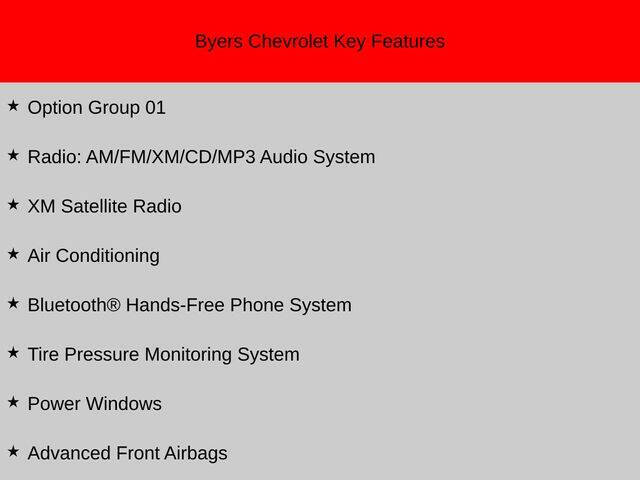 Byers Chevrolet Key Features

★ Option Group 01

★ Radio: AM/FM/XM/CD/MP3 Audio System

★ XM Satellite Radio

★ Air Conditioning

★ Bluetooth® Hands-Free Phone System

★ Tire Pressure Monitoring System

★ Power Windows

★ Advanced Front Airbags